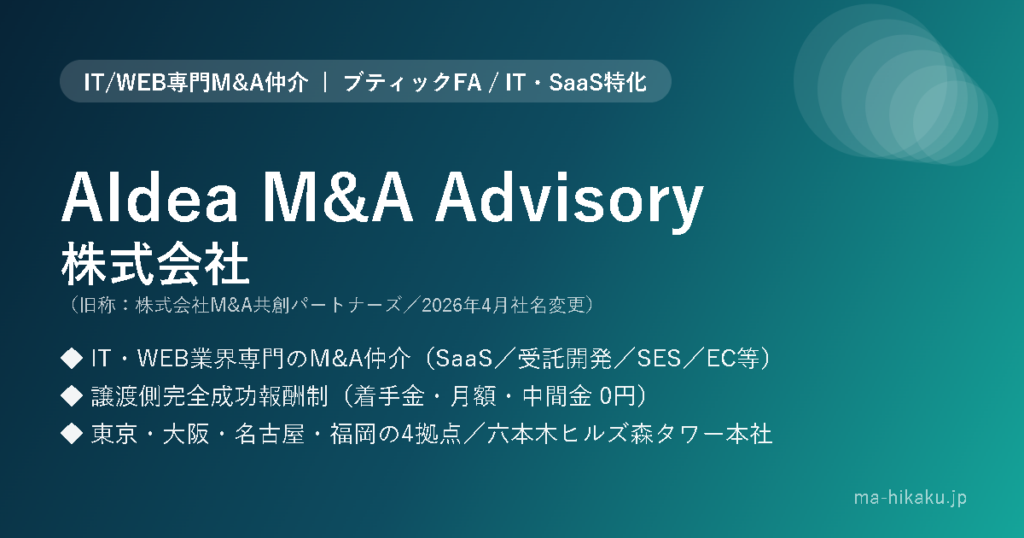 IT/WEB専門M&A仲介 ｜ ブティックFA / IT・SaaS特化

AIdea M&A Advisory
株式会社
（旧称：株式会社M&A共創パートナーズ／2026年4月社名変更）

◆ IT・WEB業界専門のM&A仲介（SaaS／受託開発／SES／EC等）
◆ 譲渡側完全成功報酬制（着手金・月額・中間金 0円）
◆ 東京・大阪・名古屋・福岡の4拠点／六本木ヒルズ森タワー本社

ma-hikaku.jp